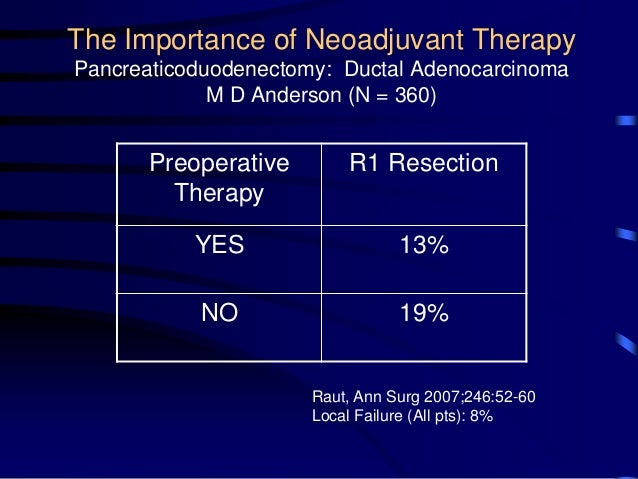 The Importance of Neoadjuvant Therapy
Pancreaticoduodenectomy: Ductal Adenocarcinoma
M D Anderson (N = 360)

| Preoperative Therapy | R1 Resection |
|---|---|
| YES | 13% |
| NO | 19% |

Raut, Ann Surg 2007;246:52-60
Local Failure (All pts): 8%